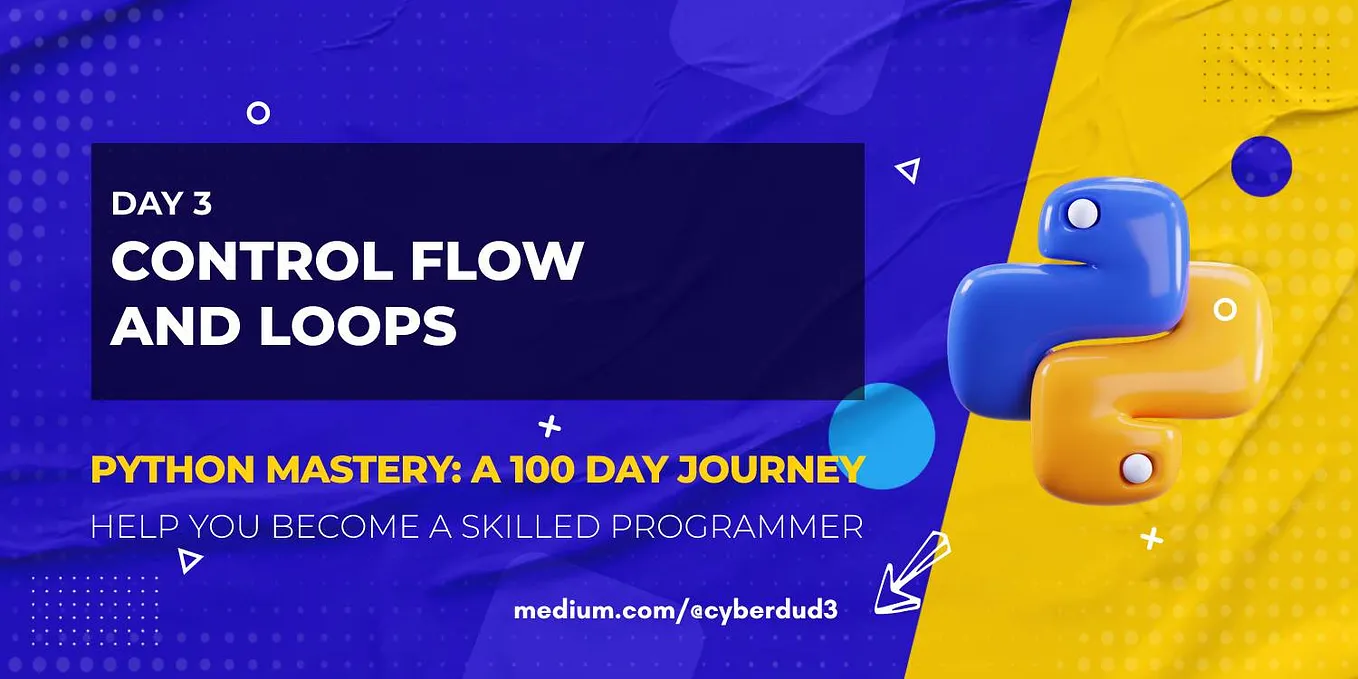 DAY 3
CONTROL FLOW AND LOOPS

PYTHON MASTERY: A 100 DAY JOURNEY
HELP YOU BECOME A SKILLED PROGRAMMER

medium.com/@cyberdud3